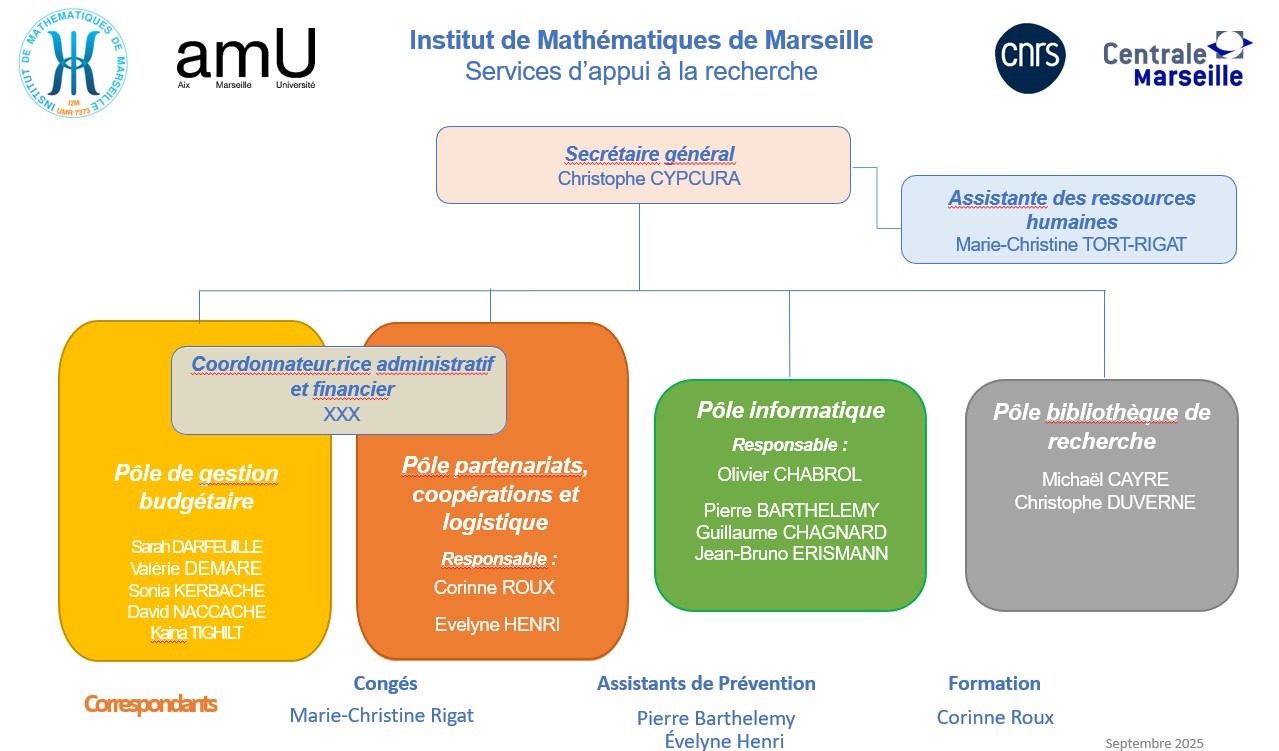 INSTITUT DE MATHÉMATIQUES DE MARSEILLE
I2M UMR 7373

amU
Aix Marseille Université

Institut de Mathématiques de Marseille
Services d'appui à la recherche

cnrs

Centrale Marseille

Secrétaire général
Christophe CYPCURA

Assistante des ressources humaines
Marie-Christine TORT-RIGAT

Coordonnateur.rice administratif et financier
XXX

Pôle de gestion budgétaire

Sarah DARFEUILLE
Valérie DEMARE
Sonia KERBACHE
David NACCACHE
Kaina TIGHILT

Pôle partenariats, coopérations et logistique

Responsable :
Corinne ROUX

Evelyne HENRI

Pôle informatique

Responsable :
Olivier CHABROL

Pierre BARTHELEMY
Guillaume CHAGNARD
Jean-Bruno ERISMANN

Pôle bibliothèque de recherche

Michaël CAYRE
Christophe DUVERNE

Correspondants

Congés
Marie-Christine Rigat

Assistants de Prévention
Pierre Barthelemy
Évelyne Henri

Formation
Corinne Roux

Septembre 2025